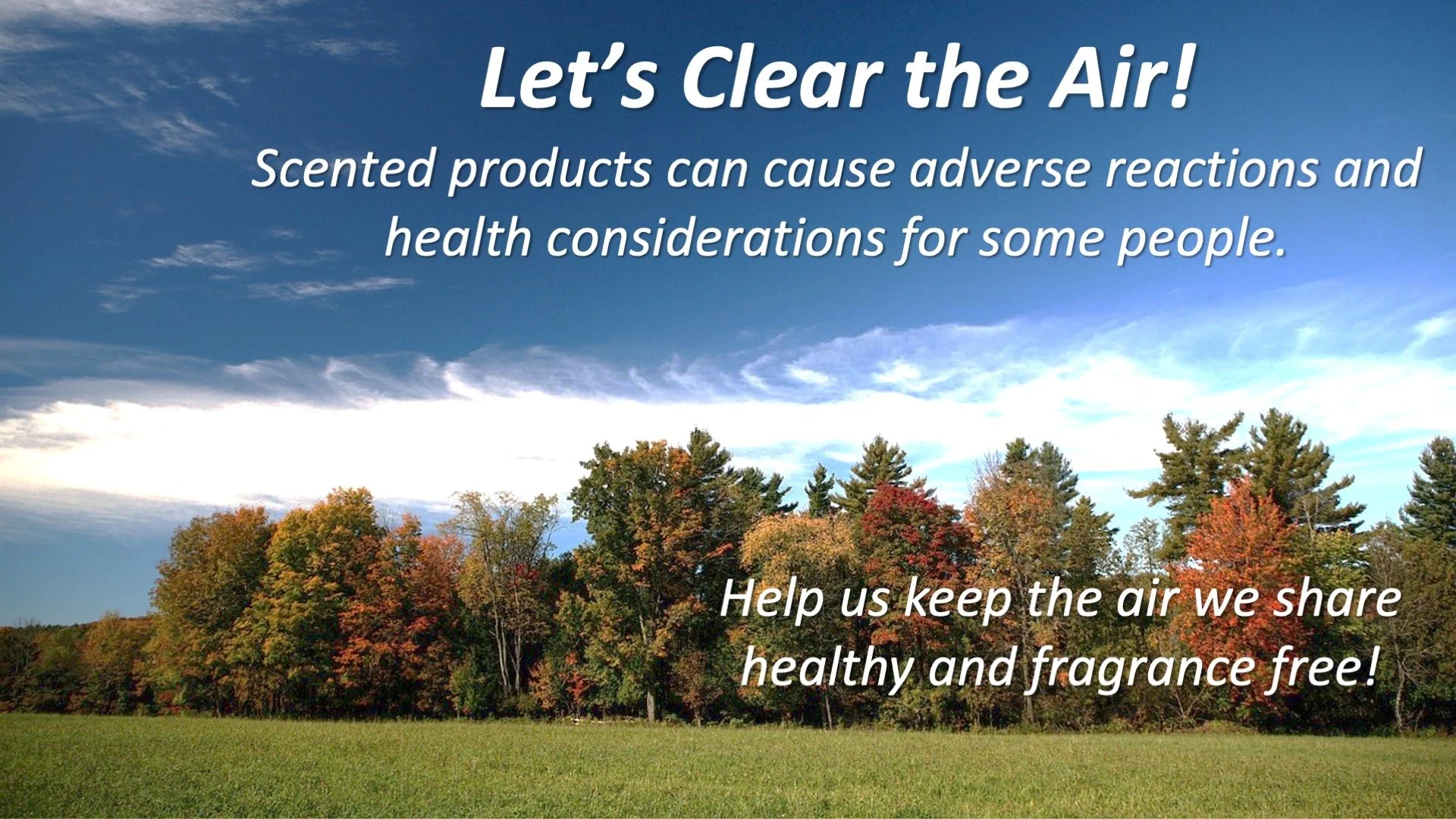 Let’s Clear the Air!

Scented products can cause adverse reactions and health considerations for some people.

Help us keep the air we share healthy and fragrance free!